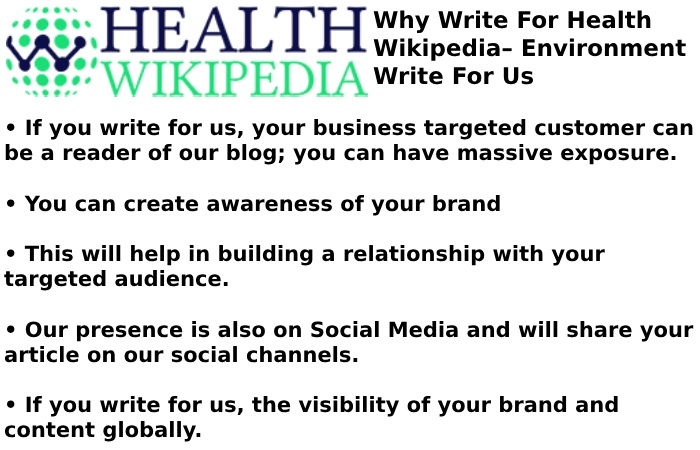 HEALTH
WIKIPEDIA

Why Write For Health Wikipedia– Environment Write For Us

• If you write for us, your business targeted customer can be a reader of our blog; you can have massive exposure.

• You can create awareness of your brand

• This will help in building a relationship with your targeted audience.

• Our presence is also on Social Media and will share your article on our social channels.

• If you write for us, the visibility of your brand and content globally.